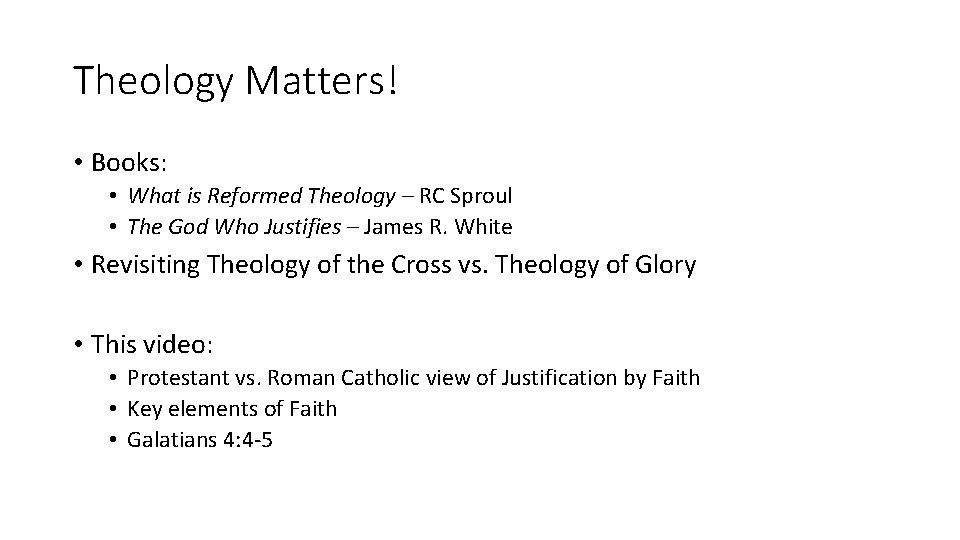 Theology Matters!

• Books:
  • What is Reformed Theology – RC Sproul
  • The God Who Justifies – James R. White
• Revisiting Theology of the Cross vs. Theology of Glory

• This video:
  • Protestant vs. Roman Catholic view of Justification by Faith
  • Key elements of Faith
  • Galatians 4:4-5